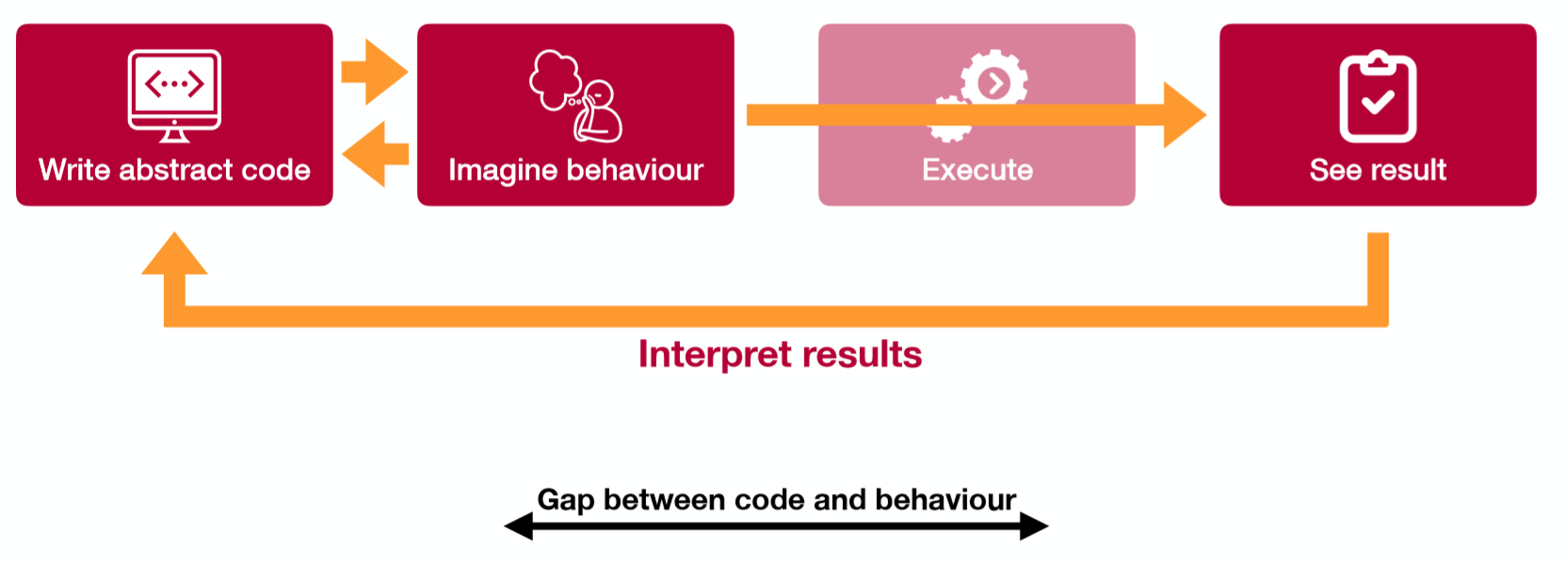 Write abstract code

Imagine behaviour

Execute

See result

Interpret results

Gap between code and behaviour